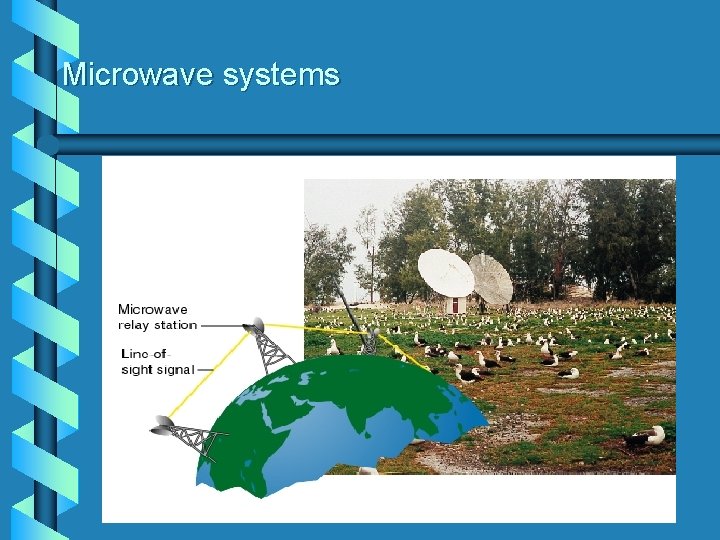 Microwave systems

Microwave relay station

Line-of-sight signal